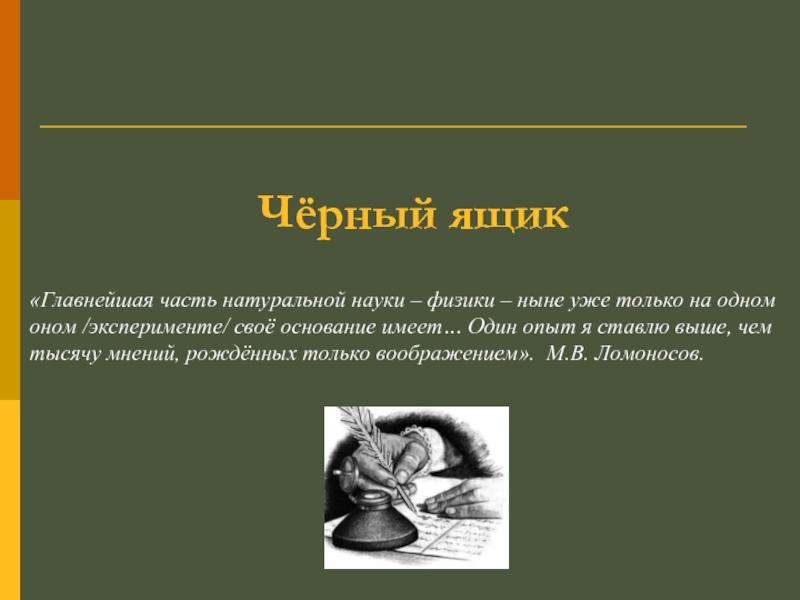 Чёрный ящик

«Главнейшая часть натуральной науки – физики – ныне уже только на одном оном /эксперименте/ своё основание имеет… Один опыт я ставлю выше, чем тысячу мнений, рождённых только воображением». М.В. Ломоносов.